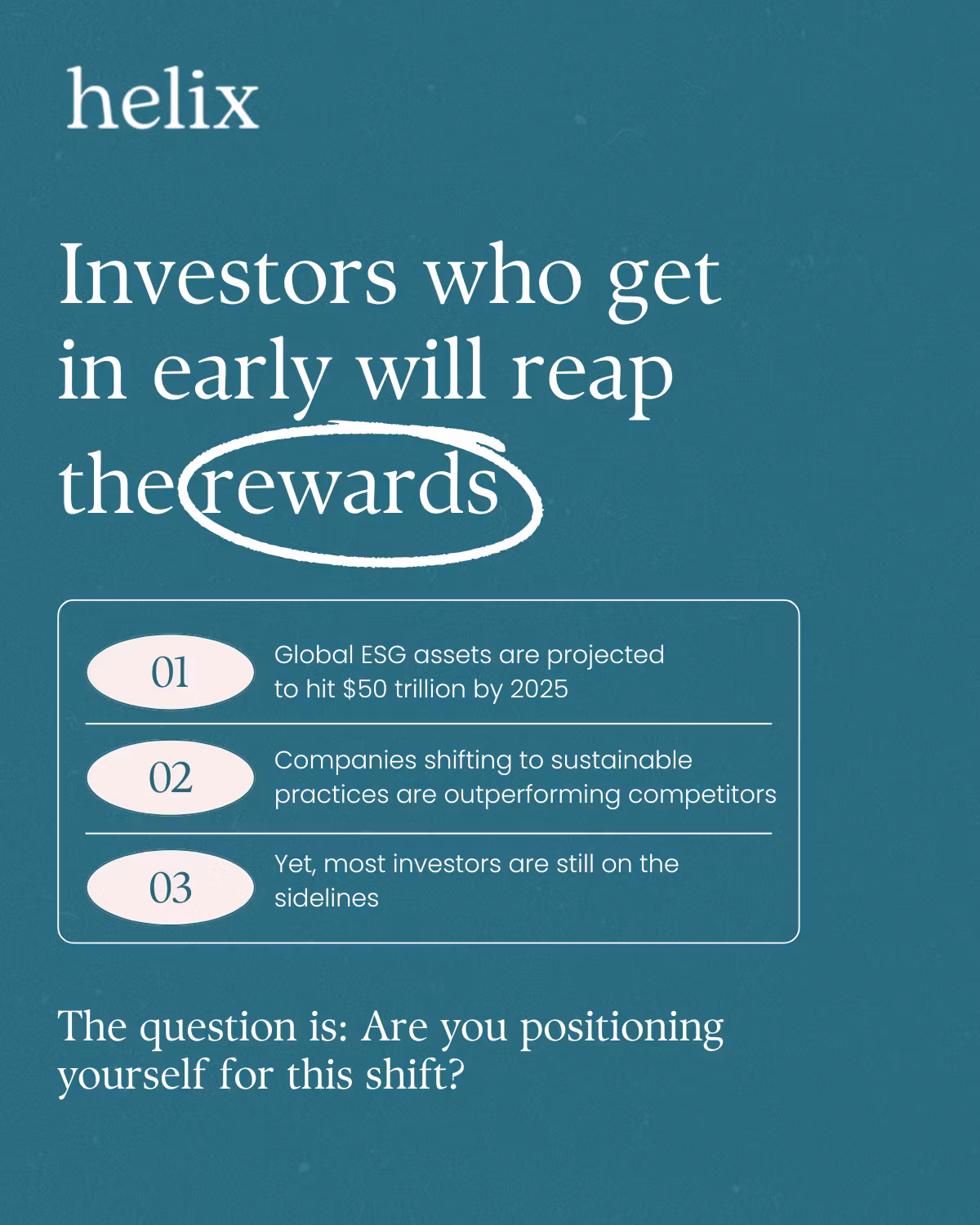 helix

Investors who get in early will reap the rewards

01
Global ESG assets are projected to hit \$50 trillion by 2025

02
Companies shifting to sustainable practices are outperforming competitors

03
Yet, most investors are still on the sidelines

The question is: Are you positioning yourself for this shift?